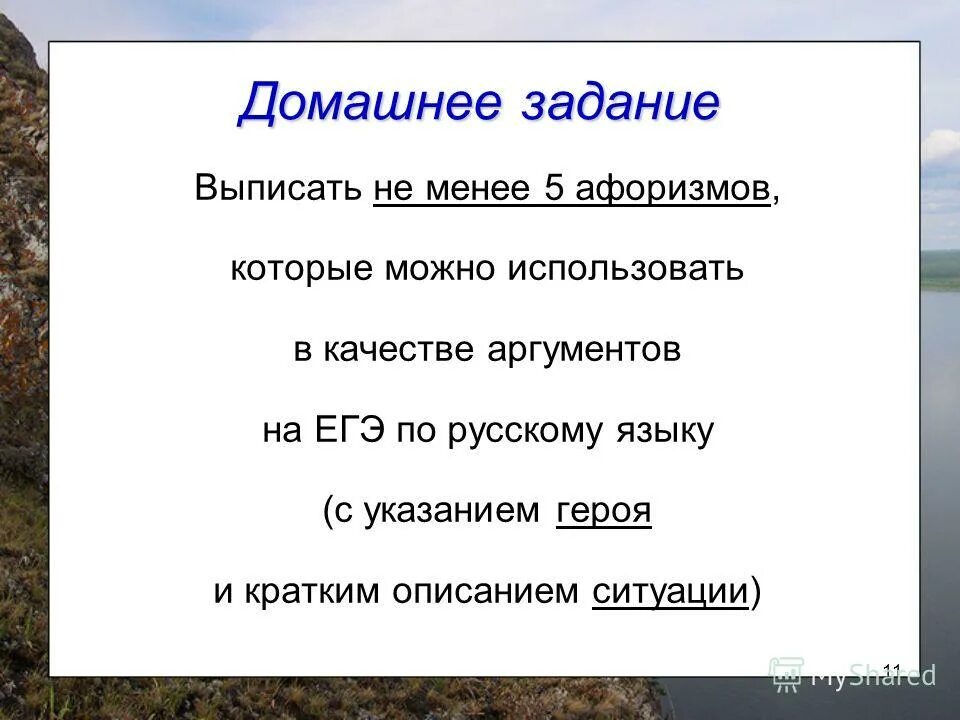 Домашнее задание

Выписать не менее 5 афоризмов,

которые можно использовать

в качестве аргументов

на ЕГЭ по русскому языку

(с указанием героя

и кратким описанием ситуации)

11

MyShared